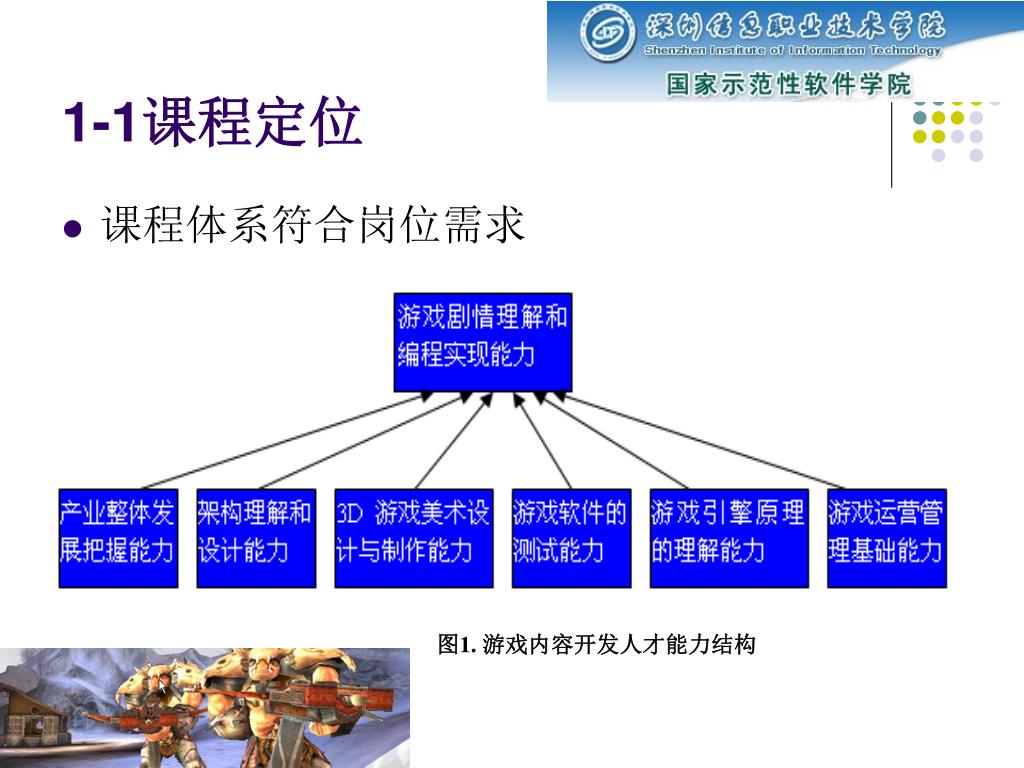 深圳信息职业技术学院
Shenzhen Institute of Information Technology
国家示范性软件学院

1-1课程定位

● 课程体系符合岗位需求

游戏剧情理解和编程实现能力

产业整体发展把握能力

架构理解和设计能力

3D 游戏美术设计与制作能力

游戏软件的测试能力

游戏引擎原理的理解能力

游戏运营管理基础能力

图1. 游戏内容开发人才能力结构